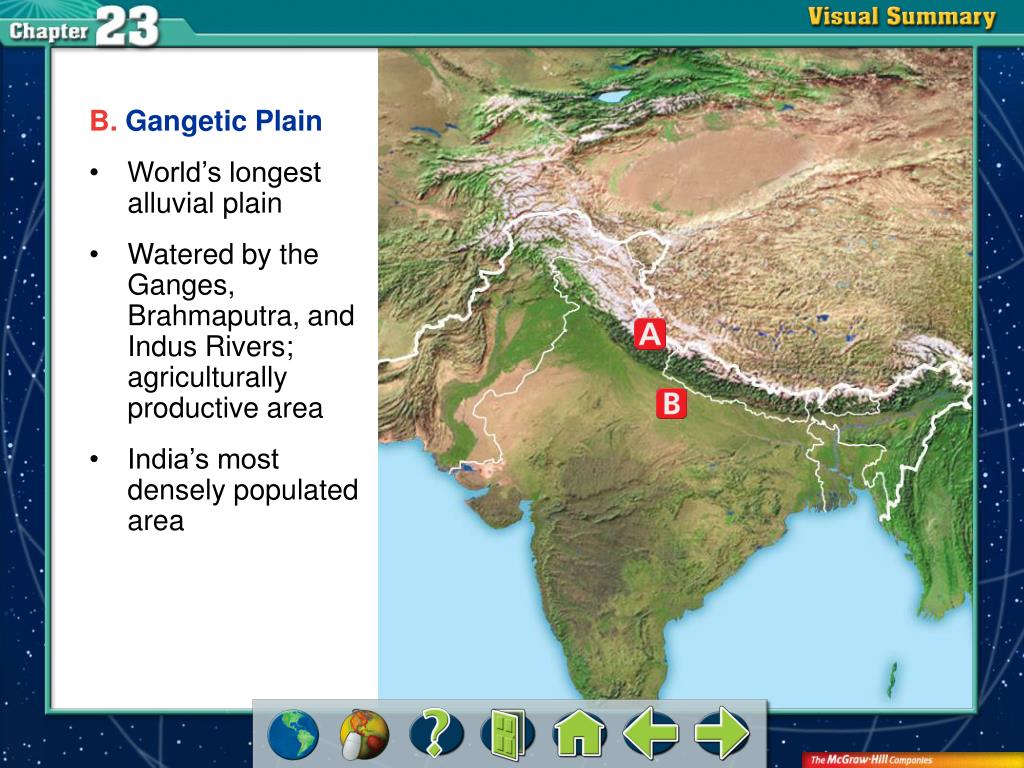 Chapter 23

Visual Summary

B. Gangetic Plain

• World's longest alluvial plain

• Watered by the Ganges, Brahmaputra, and Indus Rivers; agriculturally productive area

• India's most densely populated area

A

B

?

The McGraw-Hill Companies